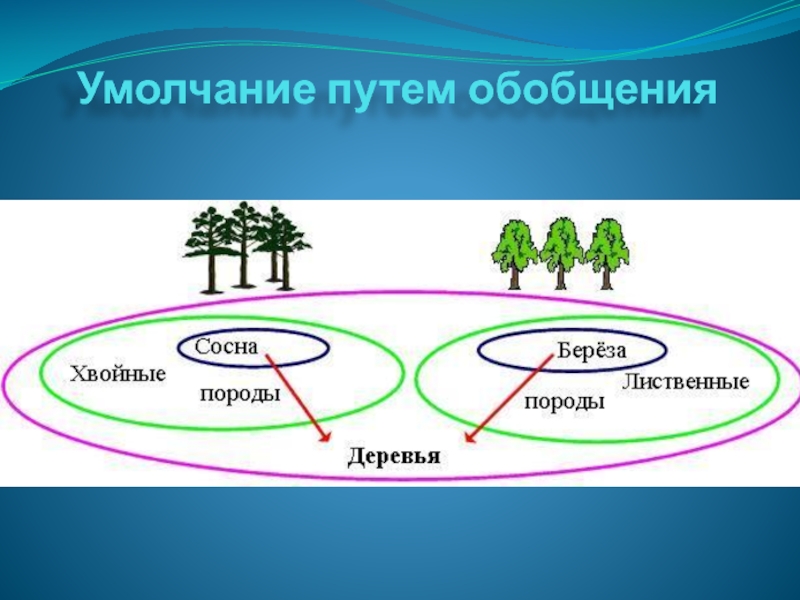 Умолчание путем обобщения

Сосна
Хвойные
породы

Берёза
Лиственные
породы

Деревья